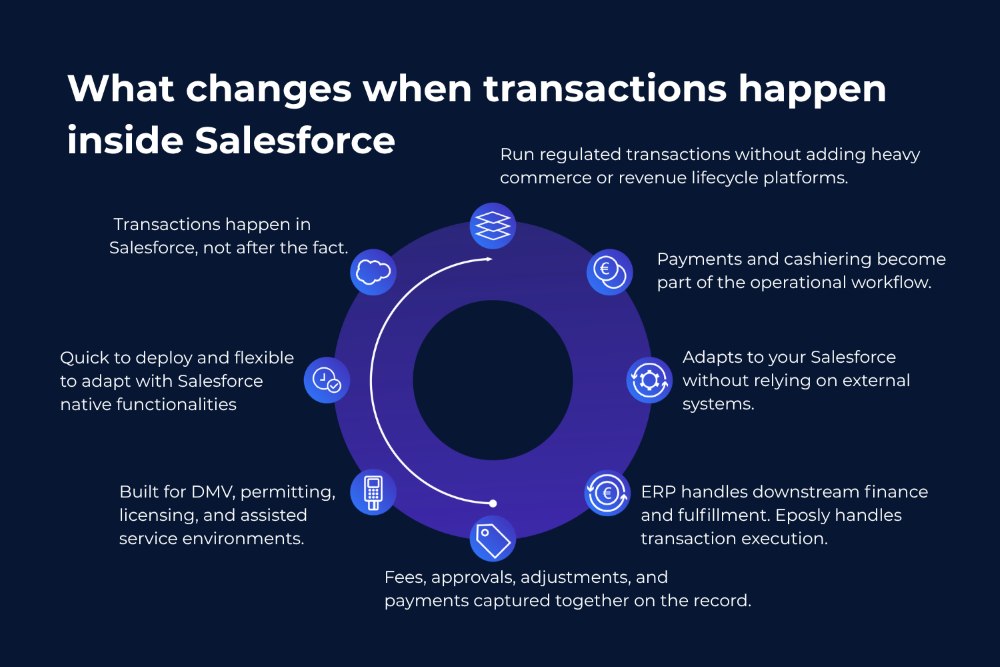 What changes when transactions happen inside Salesforce

Run regulated transactions without adding heavy commerce or revenue lifecycle platforms.

Payments and cashiering become part of the operational workflow.

Adapts to your Salesforce without relying on external systems.

ERP handles downstream finance and fulfillment. Eposly handles transaction execution.

Fees, approvals, adjustments, and payments captured together on the record.

Built for DMV, permitting, licensing, and assisted service environments.

Quick to deploy and flexible to adapt with Salesforce native functionalities

Transactions happen in Salesforce, not after the fact.